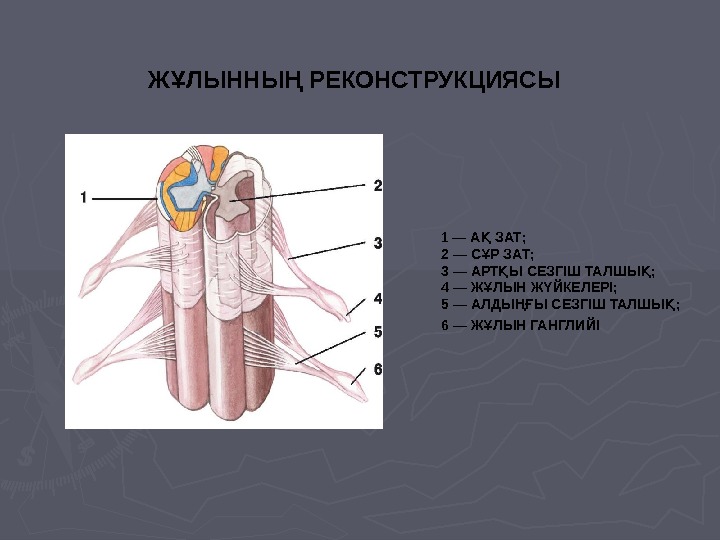 ЖҰЛЫННЫҢ РЕКОНСТРУКЦИЯСЫ

1
2
3
4
5
6

1 — АҚ ЗАТ;
2 — СҰР ЗАТ;
3 — АРТҚЫ СЕЗГІШ ТАЛШЫҚ;
4 — ЖҰЛЫН ЖҮЙКЕЛЕРІ;
5 — АЛДЫҢҒЫ СЕЗГІШ ТАЛШЫҚ;
6 — ЖҰЛЫН ГАНГЛИЙІ